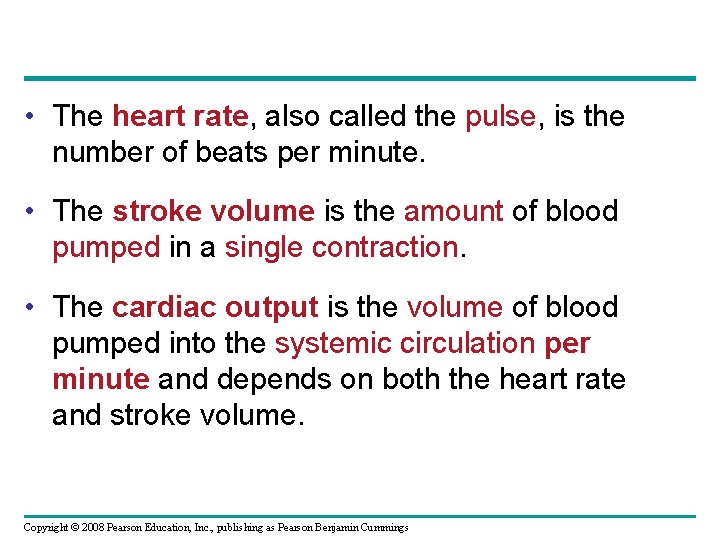 • The heart rate, also called the pulse, is the number of beats per minute.

• The stroke volume is the amount of blood pumped in a single contraction.

• The cardiac output is the volume of blood pumped into the systemic circulation per minute and depends on both the heart rate and stroke volume.

Copyright © 2008 Pearson Education, Inc., publishing as Pearson Benjamin Cummings